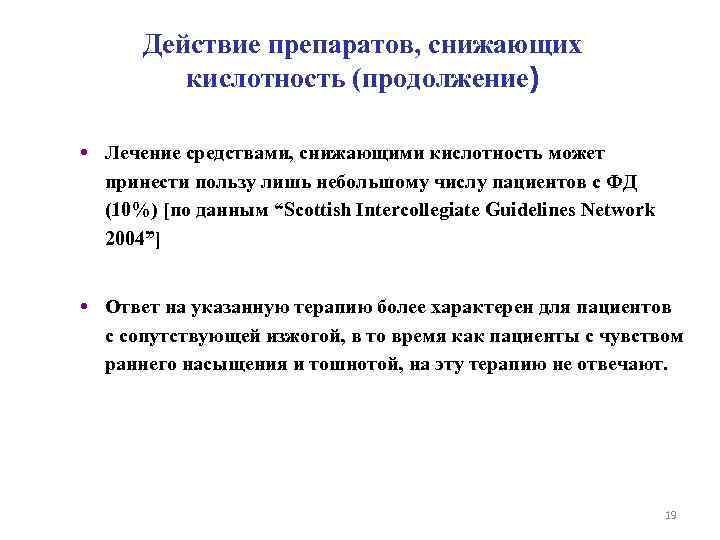 Действие препаратов, снижающих кислотность (продолжение)

• Лечение средствами, снижающими кислотность может принести пользу лишь небольшому числу пациентов с ФД (10%) [по данным “Scottish Intercollegiate Guidelines Network 2004”]

• Ответ на указанную терапию более характерен для пациентов с сопутствующей изжогой, в то время как пациенты с чувством раннего насыщения и тошнотой, на эту терапию не отвечают.

19